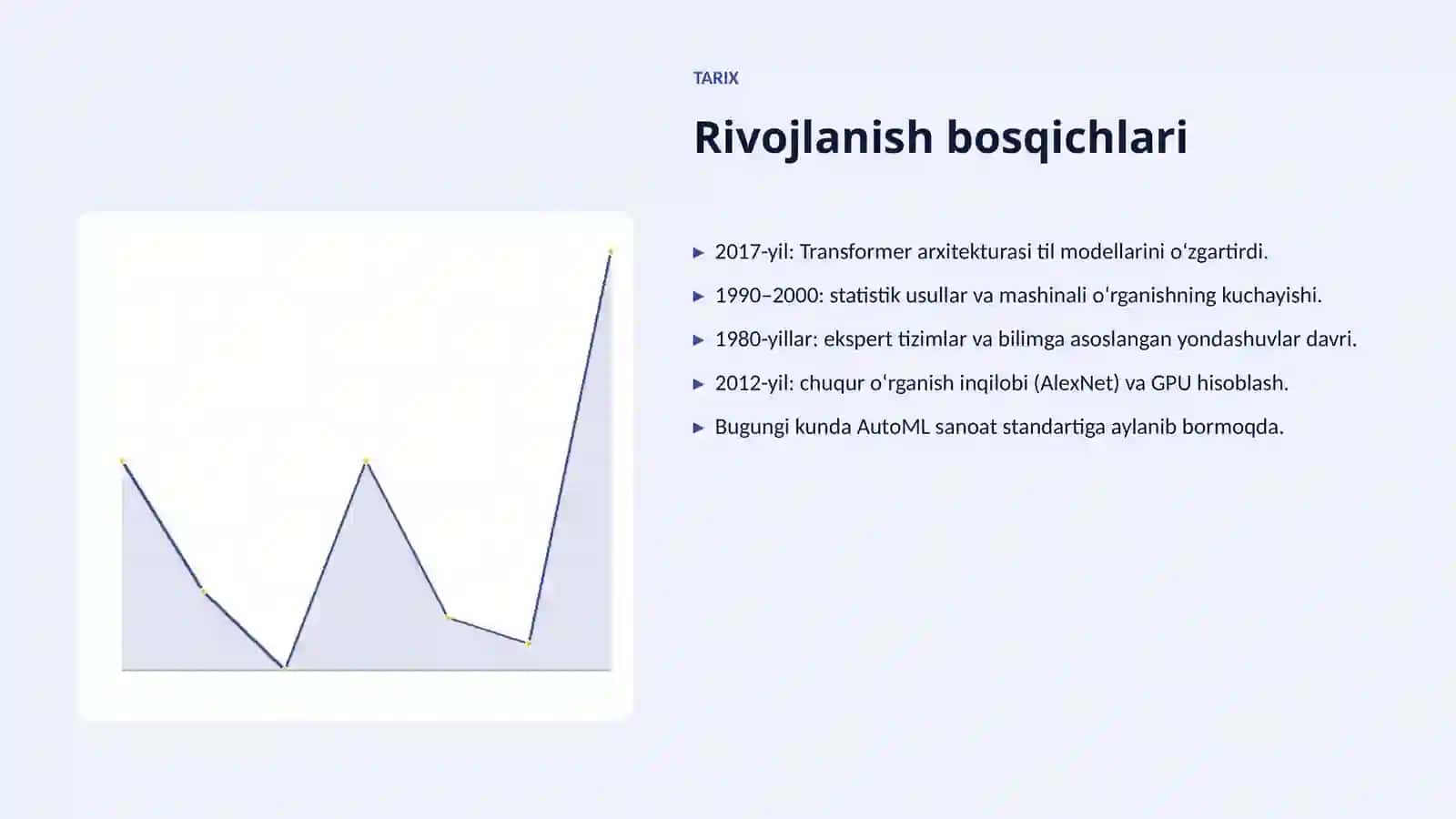 TARIX

Rivojlanish bosqichlari

▶ 2017-yil: Transformer arxitekturasi til modellarini oʻzgartirdi.

▶ 1990–2000: statistik usullar va mashinali oʻrganishning kuchayishi.

▶ 1980-yillar: ekspert tizimlar va bilimga asoslangan yondashuvlar davri.

▶ 2012-yil: chuqur oʻrganish inqilobi (AlexNet) va GPU hisoblash.

▶ Bugungi kunda AutoML sanoat standartiga aylanib bormoqda.